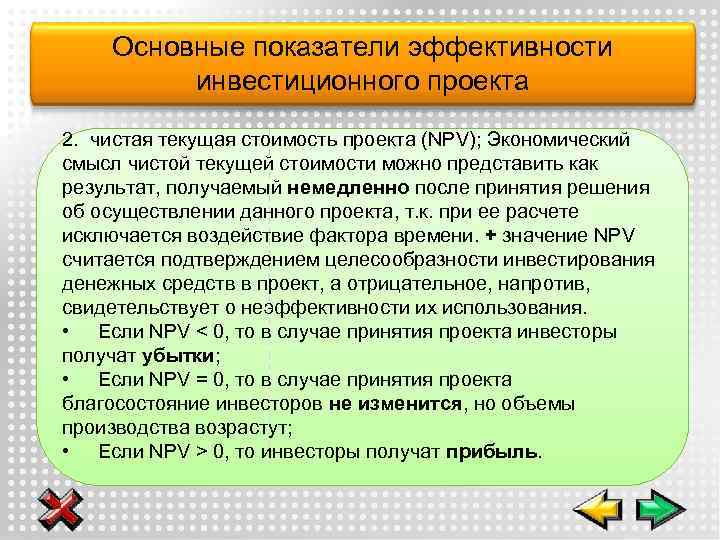 Основные показатели эффективности инвестиционного проекта

2. чистая текущая стоимость проекта (NPV); Экономический смысл чистой текущей стоимости можно представить как результат, получаемый немедленно после принятия решения об осуществлении данного проекта, т.к. при ее расчете исключается воздействие фактора времени. + значение NPV считается подтверждением целесообразности инвестирования денежных средств в проект, а отрицательное, напротив, свидетельствует о неэффективности их использования.
• Если NPV < 0, то в случае принятия проекта инвесторы получат убытки;
• Если NPV = 0, то в случае принятия проекта благосостояние инвесторов не изменится, но объемы производства возрастут;
• Если NPV > 0, то инвесторы получат прибыль.